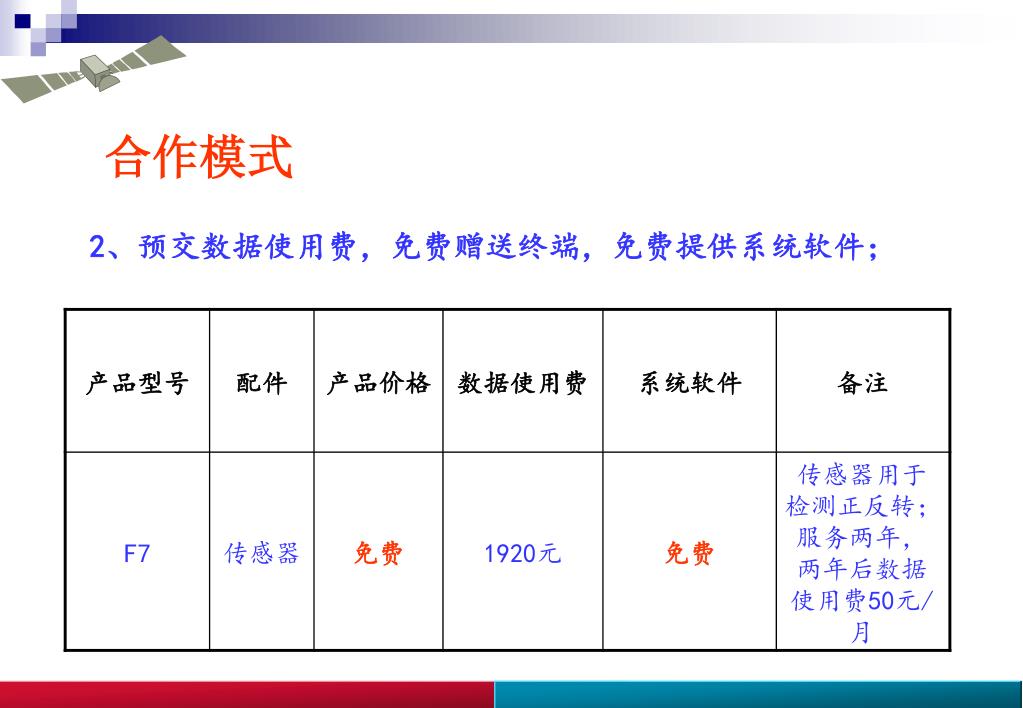 合作模式

2、预交数据使用费，免费赠送终端，免费提供系统软件；

| 产品型号 | 配件 | 产品价格 | 数据使用费 | 系统软件 | 备注 |
|---|---|---|---|---|---|
| F7 | 传感器 | 免费 | 1920元 | 免费 | 传感器用于检测正反转；服务两年，两年后数据使用费50元/月 |